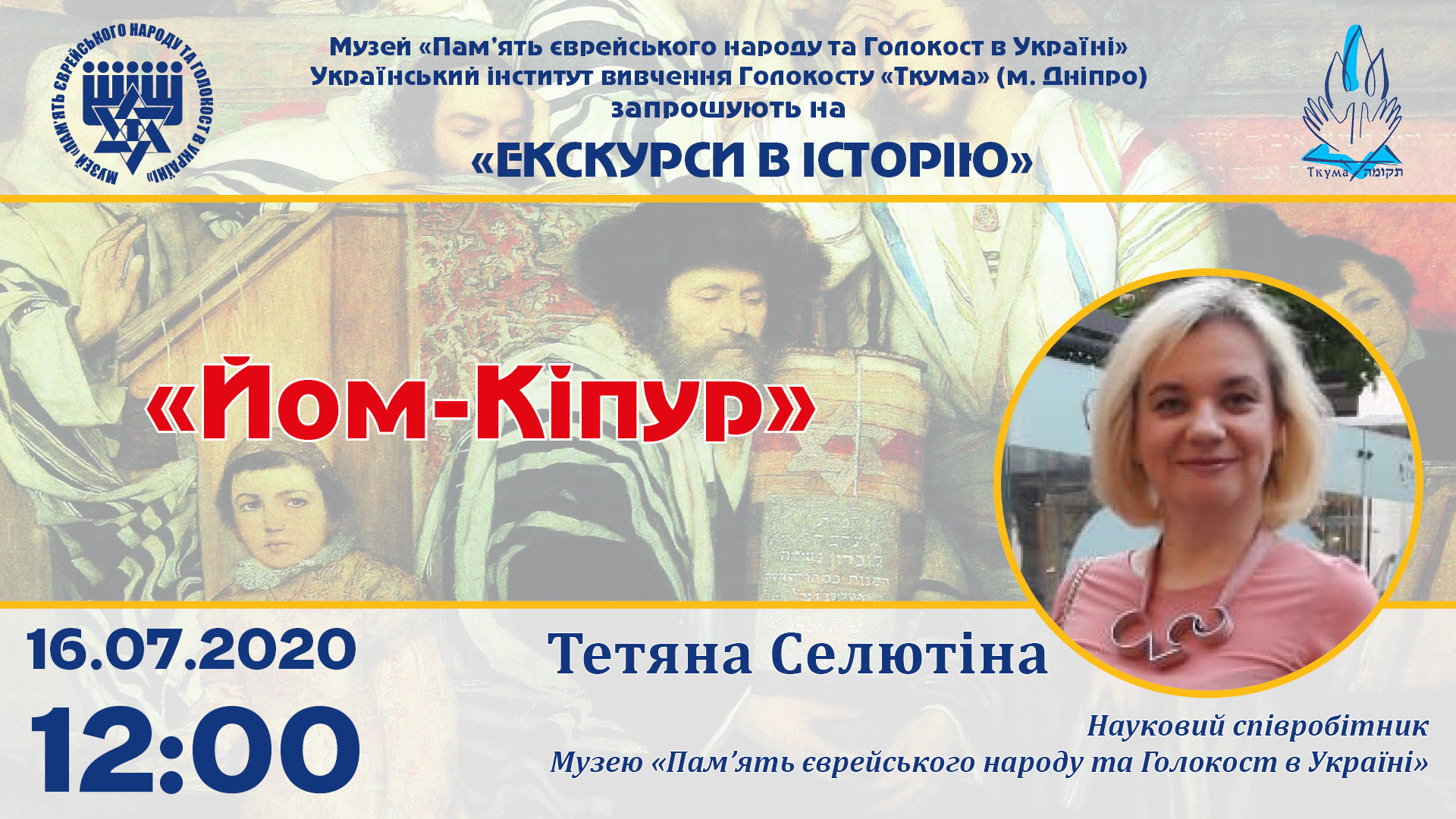 МУЗЕЙ «ПАМ'ЯТЬ ЄВРЕЙСЬКОГО НАРОДУ ТА ГОЛОКОСТ В УКРАЇНІ»

Музей «Пам'ять єврейського народу та Голокост в Україні»
Український інститут вивчення Голокосту «Ткума» (м. Дніпро)
запрошують на
«ЕКСКУРСИ В ІСТОРІЮ»

Ткума תקומה

«Йом-Кіпур»

16.07.2020
12:00

Тетяна Селютіна

Науковий співробітник
Музею «Пам'ять єврейського народу та Голокост в Україні»